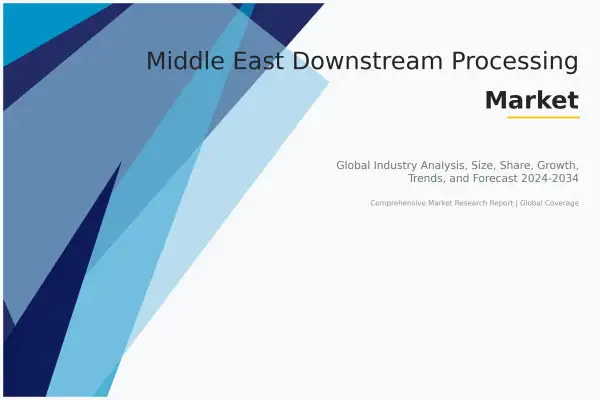 Middle East Downstream Processing

Market

Global Industry Analysis, Size, Share, Growth, Trends, and Forecast 2024-2034

Comprehensive Market Research Report | Global Coverage